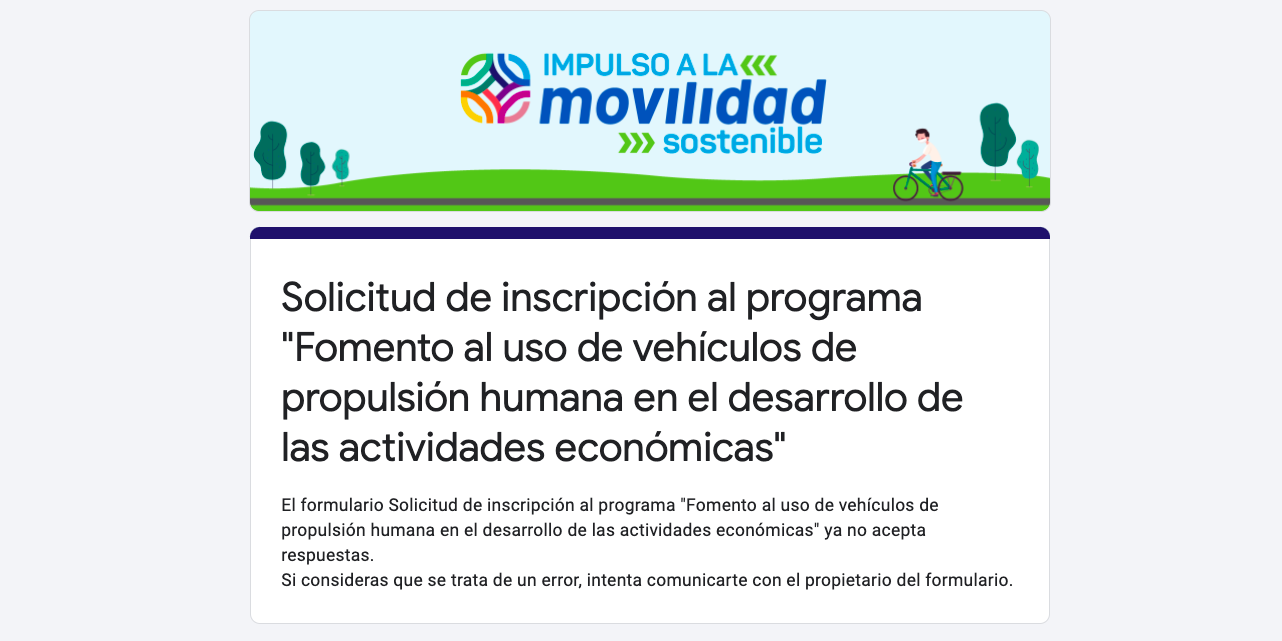 IMPULSO A LA
movilidad
sostenible

Solicitud de inscripción al programa "Fomento al uso de vehículos de propulsión humana en el desarrollo de las actividades económicas"

El formulario Solicitud de inscripción al programa "Fomento al uso de vehículos de propulsión humana en el desarrollo de las actividades económicas" ya no acepta respuestas.
Si consideras que se trata de un error, intenta comunicarte con el propietario del formulario.